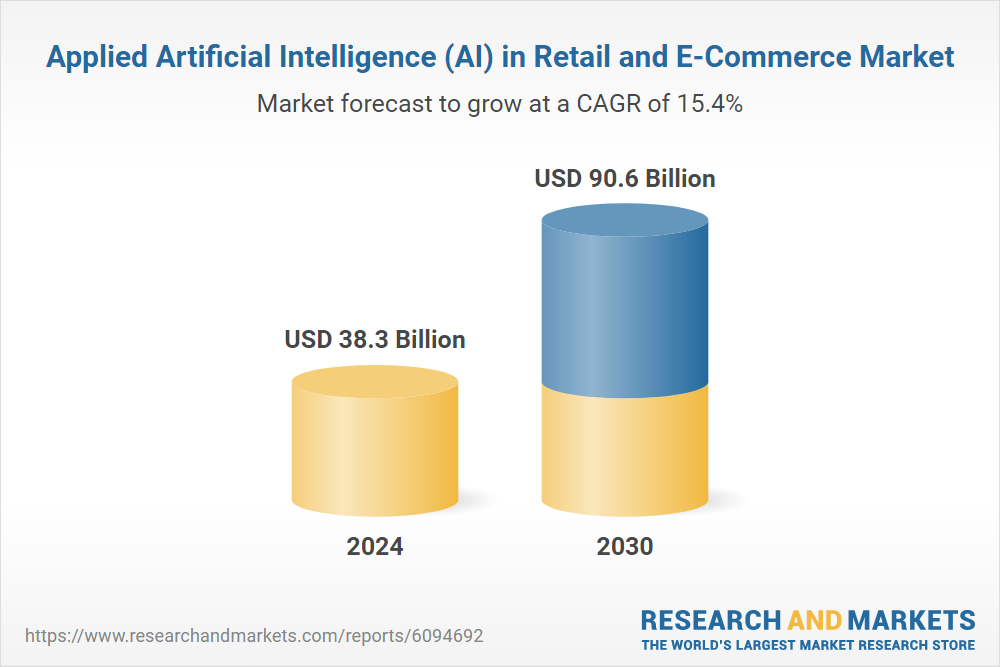 Applied Artificial Intelligence (AI) in Retail and E-Commerce Market

Market forecast to grow at a CAGR of 15.4%

USD 38.3 Billion

USD 90.6 Billion

2024

2030

https://www.researchandmarkets.com/reports/6094692

RESEARCH AND MARKETS
THE WORLD'S LARGEST MARKET RESEARCH STORE